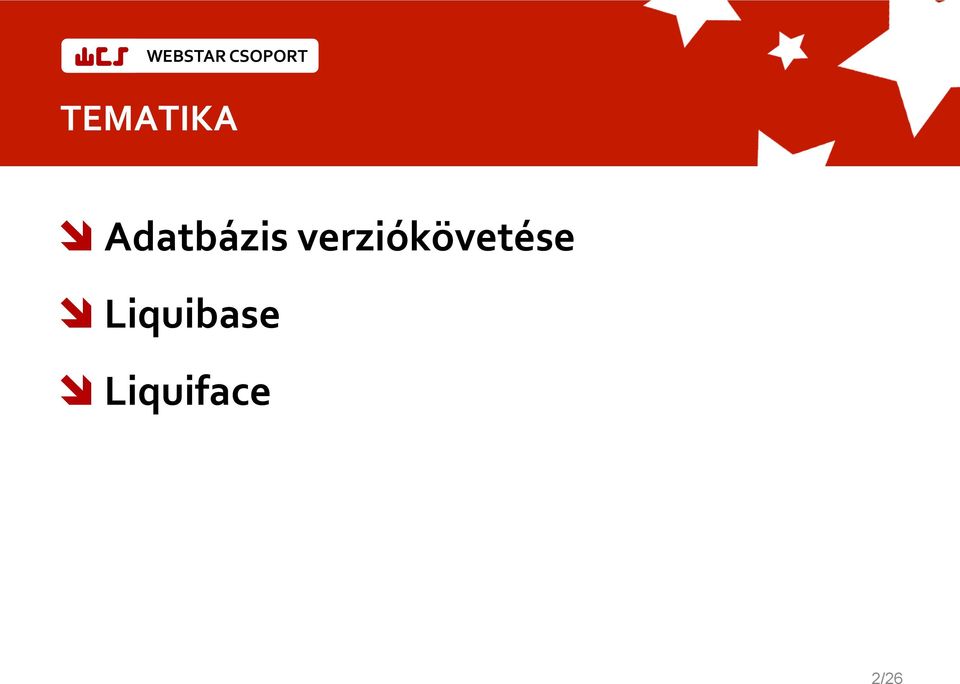 WCS WEBSTAR CSOPORT

TEMATIKA

Adatbázis verziókövetése

Liquibase

Liquiface

2/26